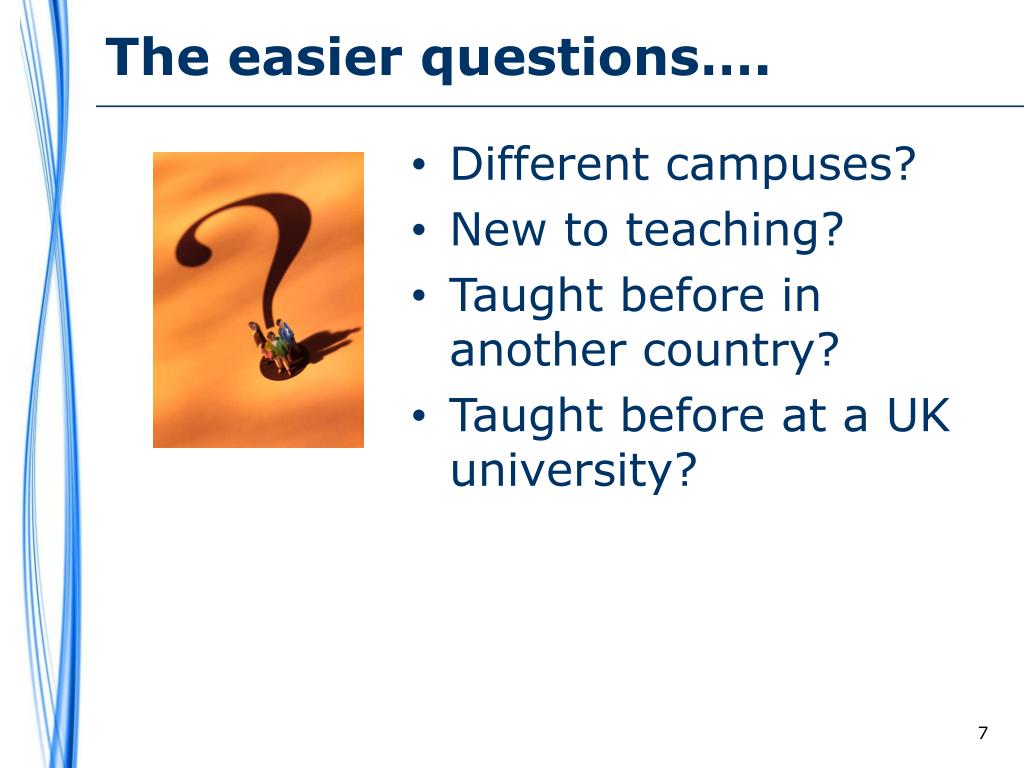 The easier questions….

• Different campuses?
• New to teaching?
• Taught before in another country?
• Taught before at a UK university?

7